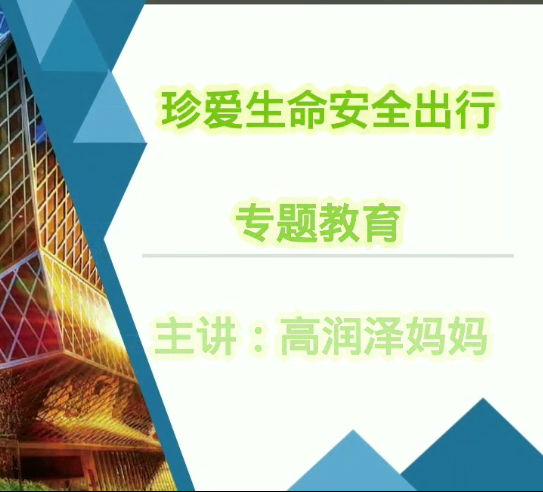 珍爱生命安全出行

专题教育

主讲：高润泽妈妈